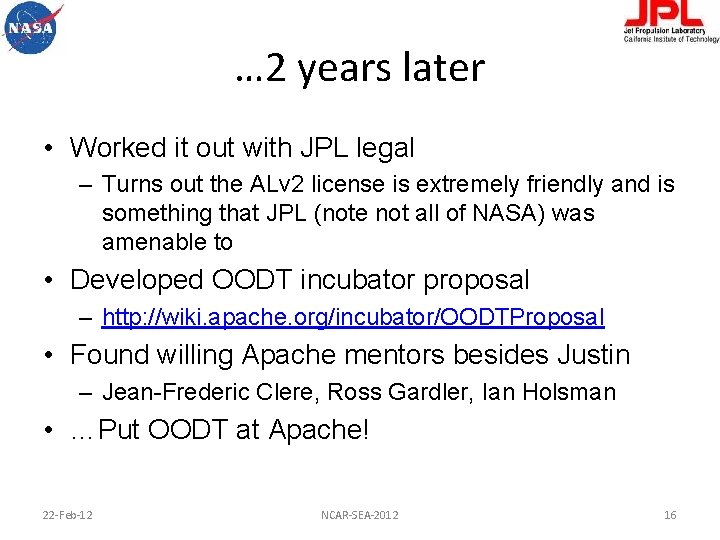 NASA

JPL
Jet Propulsion Laboratory
California Institute of Technology

…2 years later

• Worked it out with JPL legal
– Turns out the ALv2 license is extremely friendly and is something that JPL (note not all of NASA) was amenable to
• Developed OODT incubator proposal
– http://wiki.apache.org/incubator/OODTProposal
• Found willing Apache mentors besides Justin
– Jean-Frederic Clere, Ross Gardler, Ian Holsman
• …Put OODT at Apache!

22-Feb-12
NCAR-SEA-2012
16